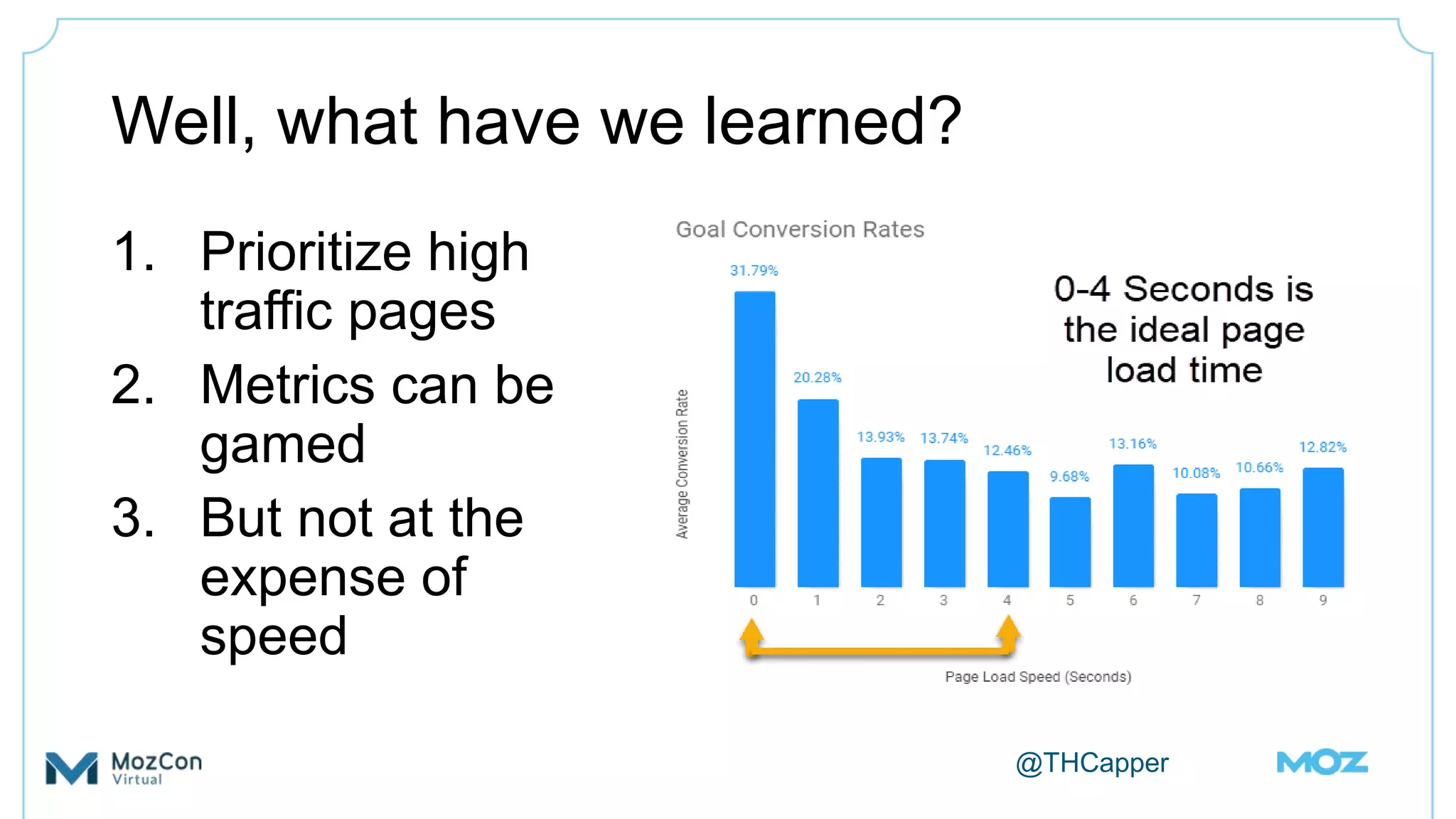 Well, what have we learned?

1. Prioritize high traffic pages
2. Metrics can be gamed
3. But not at the expense of speed

Goal Conversion Rates

0-4 Seconds is the ideal page load time

Average Conversion Rate

31.79%
20.28%
13.93%
13.74%
12.46%
9.68%
13.16%
10.08%
10.66%
12.82%

0 1 2 3 4 5 6 7 8 9

Page Load Speed (Seconds)

MozCon Virtual

@THCapper

MOZ